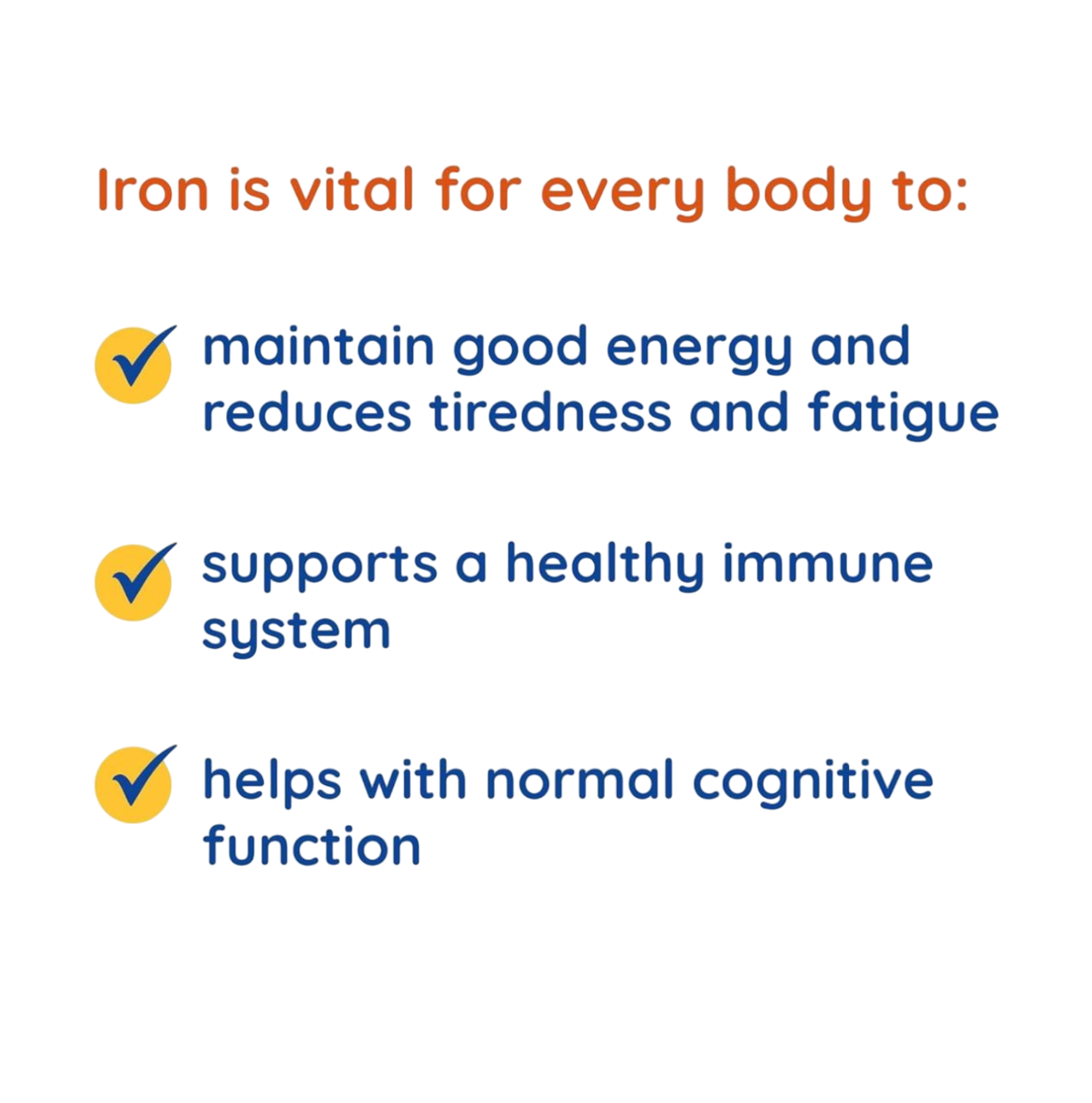 Iron is vital for every body to:

maintain good energy and reduces tiredness and fatigue

supports a healthy immune system

helps with normal cognitive function